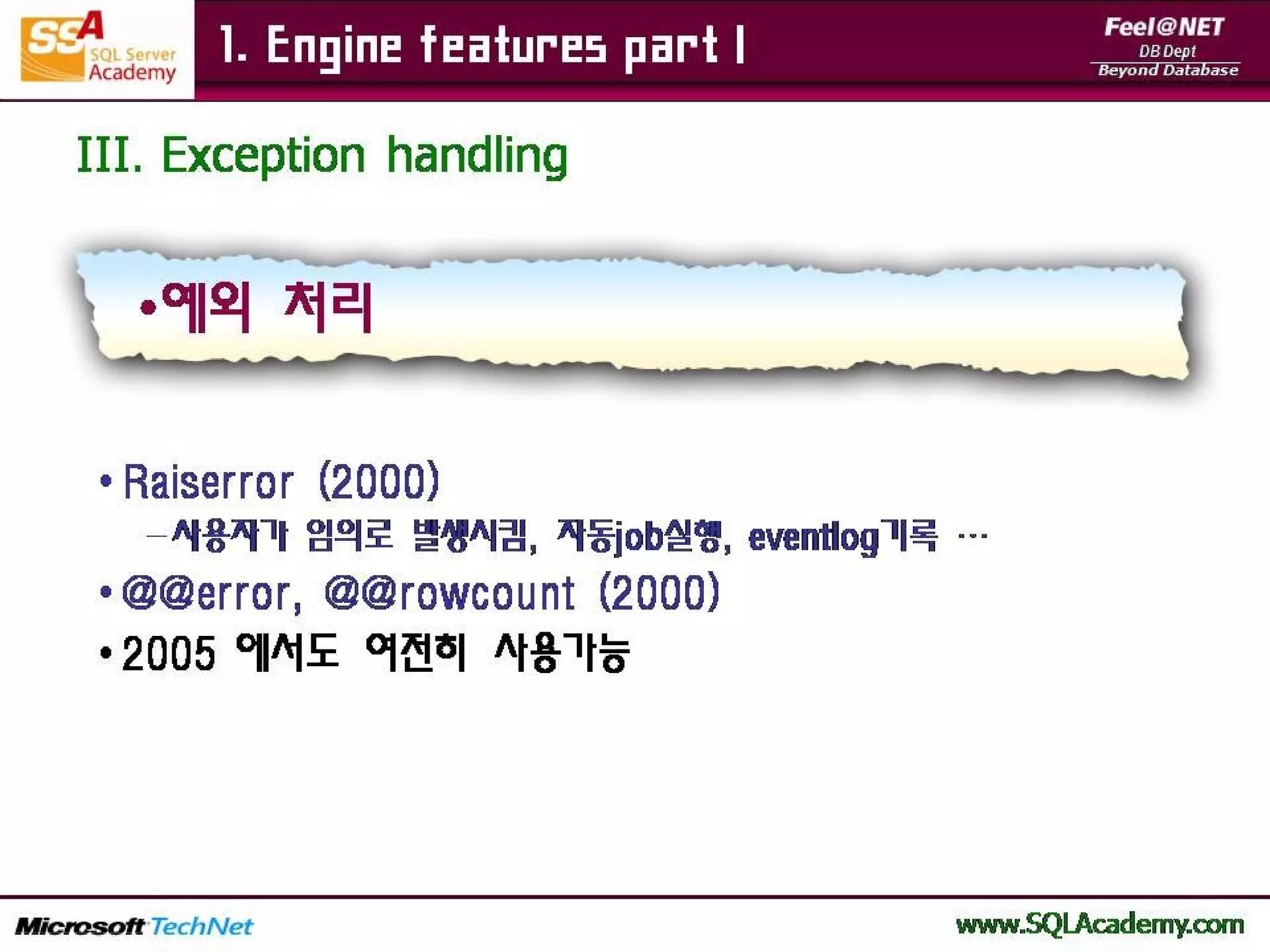 SSA SQL Server Academy

1. Engine features part I

Feel@NET
DB Dept
Beyond Database

III. Exception handling

•예외 처리

• Raiserror (2000)
– 사용자가 임의로 발생시킴, 자동job실행, eventlog기록 …
• @@error, @@rowcount (2000)
• 2005 에서도 여전히 사용가능

Microsoft TechNet

www.SQLAcademy.com